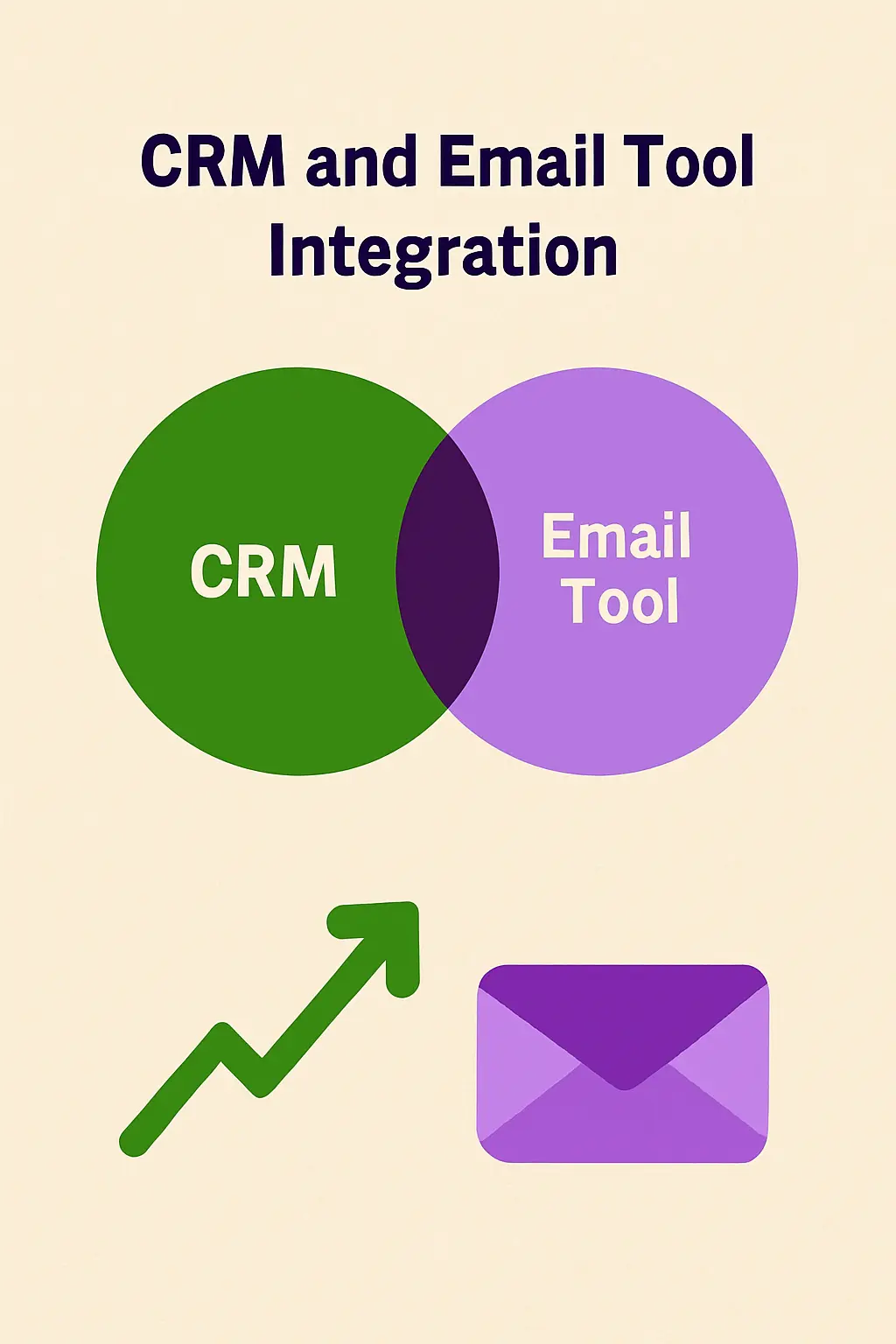 CRM and Email Tool Integration

CRM

Email Tool